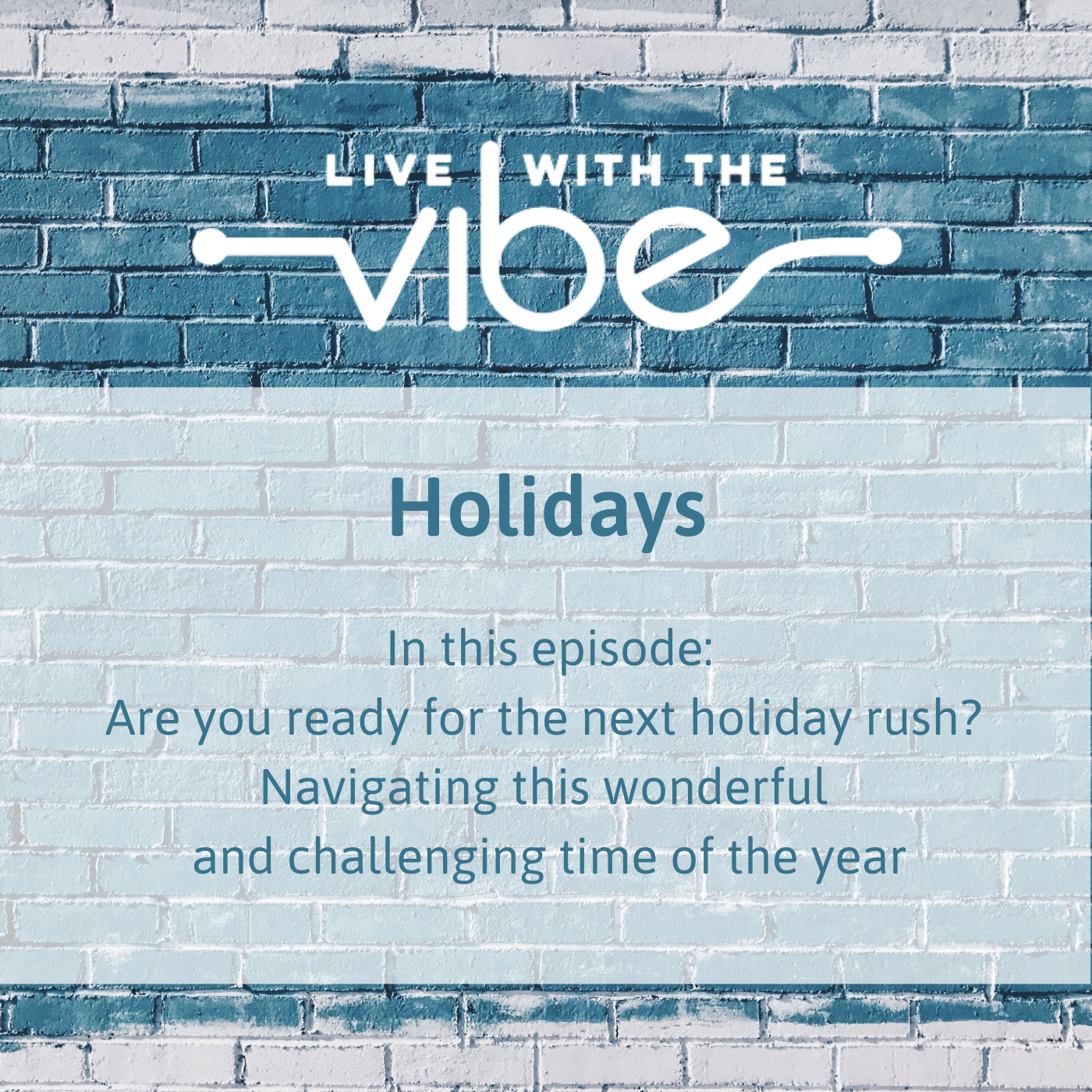 LIVE WITH THE
vibe

Holidays

In this episode:
Are you ready for the next holiday rush?
Navigating this wonderful
and challenging time of the year